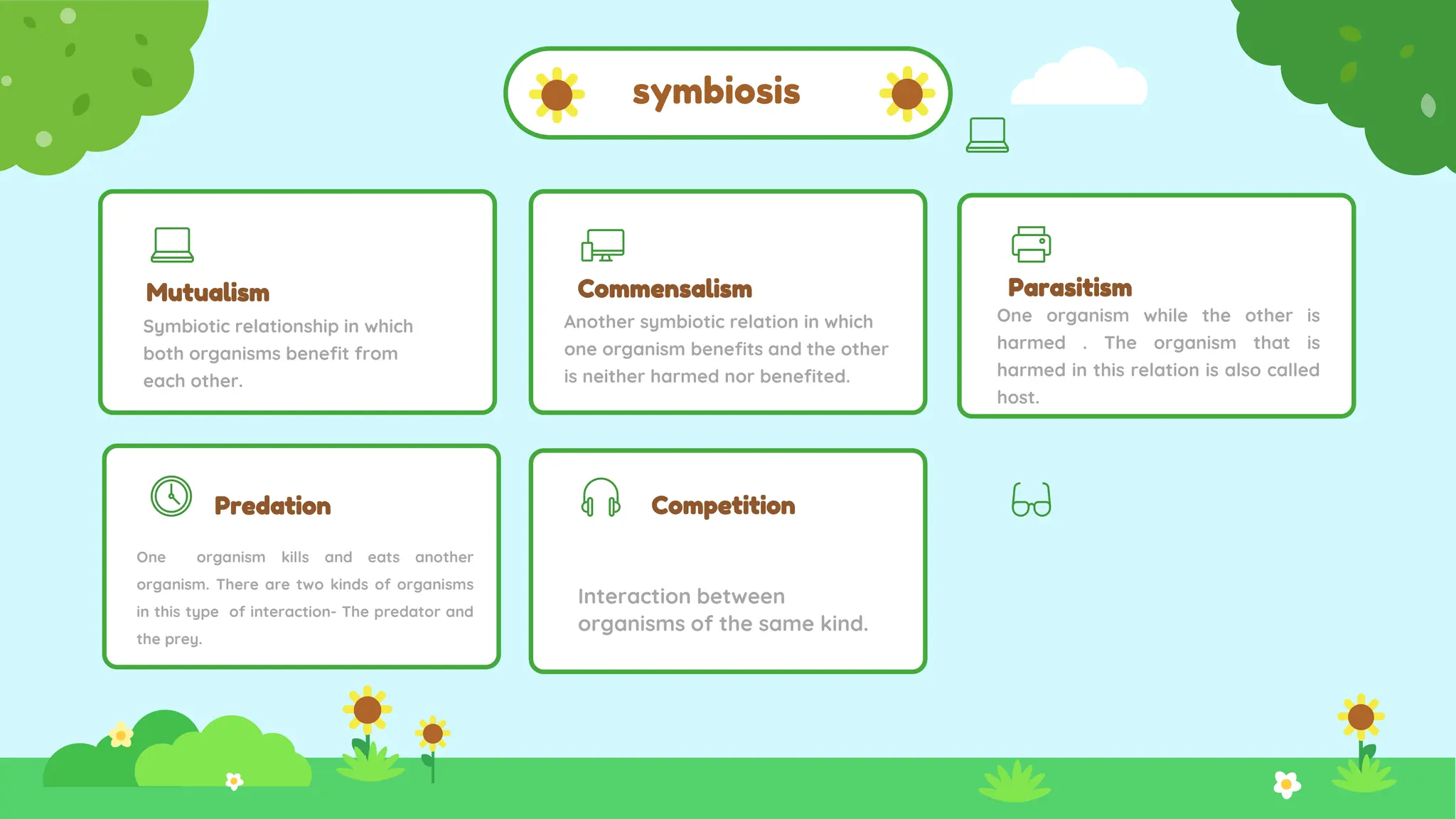 symbiosis

Mutualism
Symbiotic relationship in which both organisms benefit from each other.

Commensalism
Another symbiotic relation in which one organism benefits and the other is neither harmed nor benefited.

Parasitism
One organism while the other is harmed . The organism that is harmed in this relation is also called host.

Predation
One organism kills and eats another organism. There are two kinds of organisms in this type of interaction- The predator and the prey.

Competition
Interaction between organisms of the same kind.